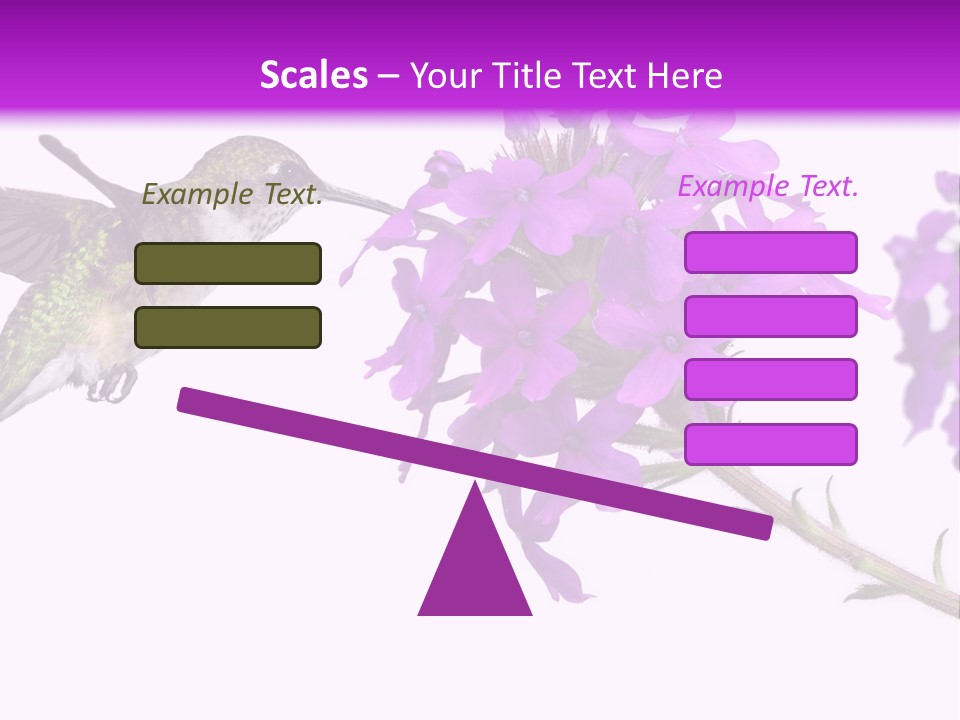 Scales – Your Title Text Here

Example Text.

Example Text.